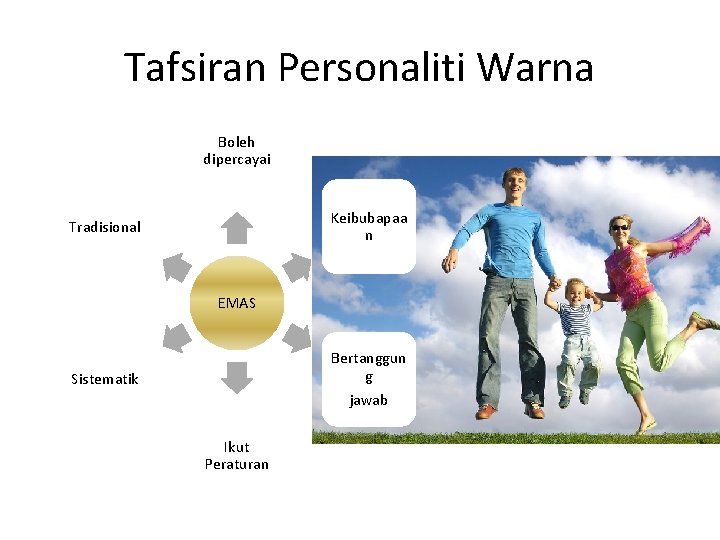 Tafsiran Personaliti Warna

Boleh dipercayai

Tradisional

Keibubapaan

EMAS

Sistematik

Bertanggung jawab

Ikut Peraturan